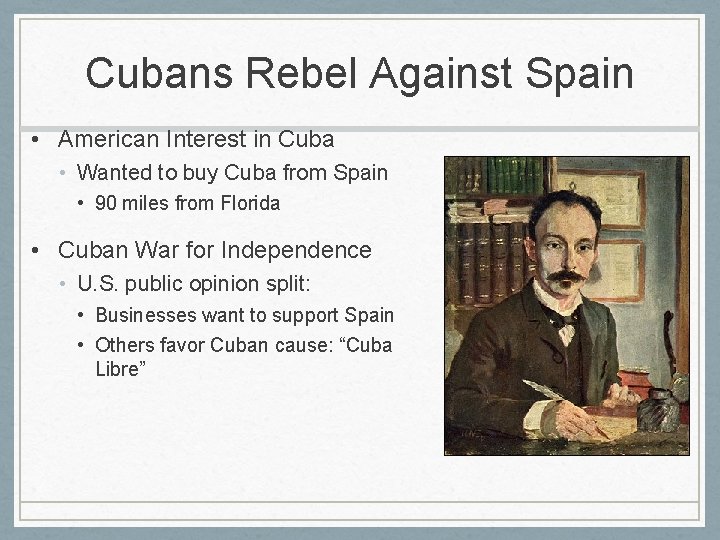 Cubans Rebel Against Spain

• American Interest in Cuba
  • Wanted to buy Cuba from Spain
    • 90 miles from Florida
• Cuban War for Independence
  • U.S. public opinion split:
    • Businesses want to support Spain
    • Others favor Cuban cause: “Cuba Libre”